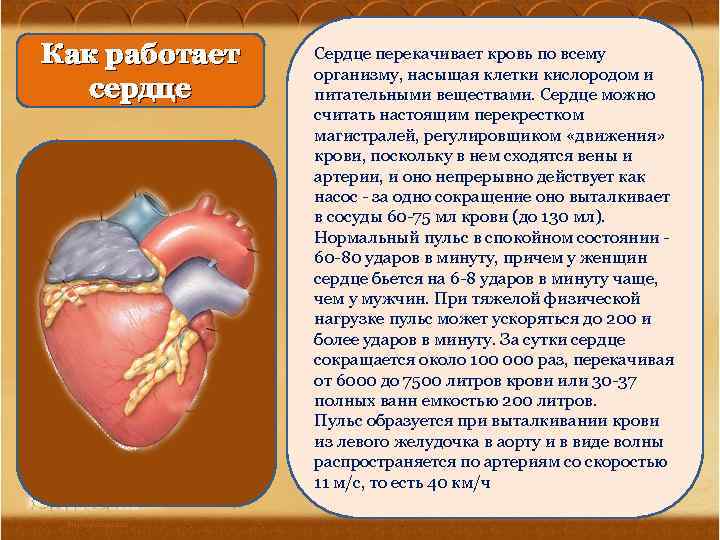 Как работает сердце

Сердце перекачивает кровь по всему организму, насыщая клетки кислородом и питательными веществами. Сердце можно считать настоящим перекрестком магистралей, регулировщиком «движения» крови, поскольку в нем сходятся вены и артерии, и оно непрерывно действует как насос - за одно сокращение оно выталкивает в сосуды 60-75 мл крови (до 130 мл). Нормальный пульс в спокойном состоянии - 60-80 ударов в минуту, причем у женщин сердце бьется на 6-8 ударов в минуту чаще, чем у мужчин. При тяжелой физической нагрузке пульс может ускоряться до 200 и более ударов в минуту. За сутки сердце сокращается около 100 000 раз, перекачивая от 6000 до 7500 литров крови или 30-37 полных ванн емкостью 200 литров.
Пульс образуется при выталкивании крови из левого желудочка в аорту и в виде волны распространяется по артериям со скоростью 11 м/с, то есть 40 км/ч